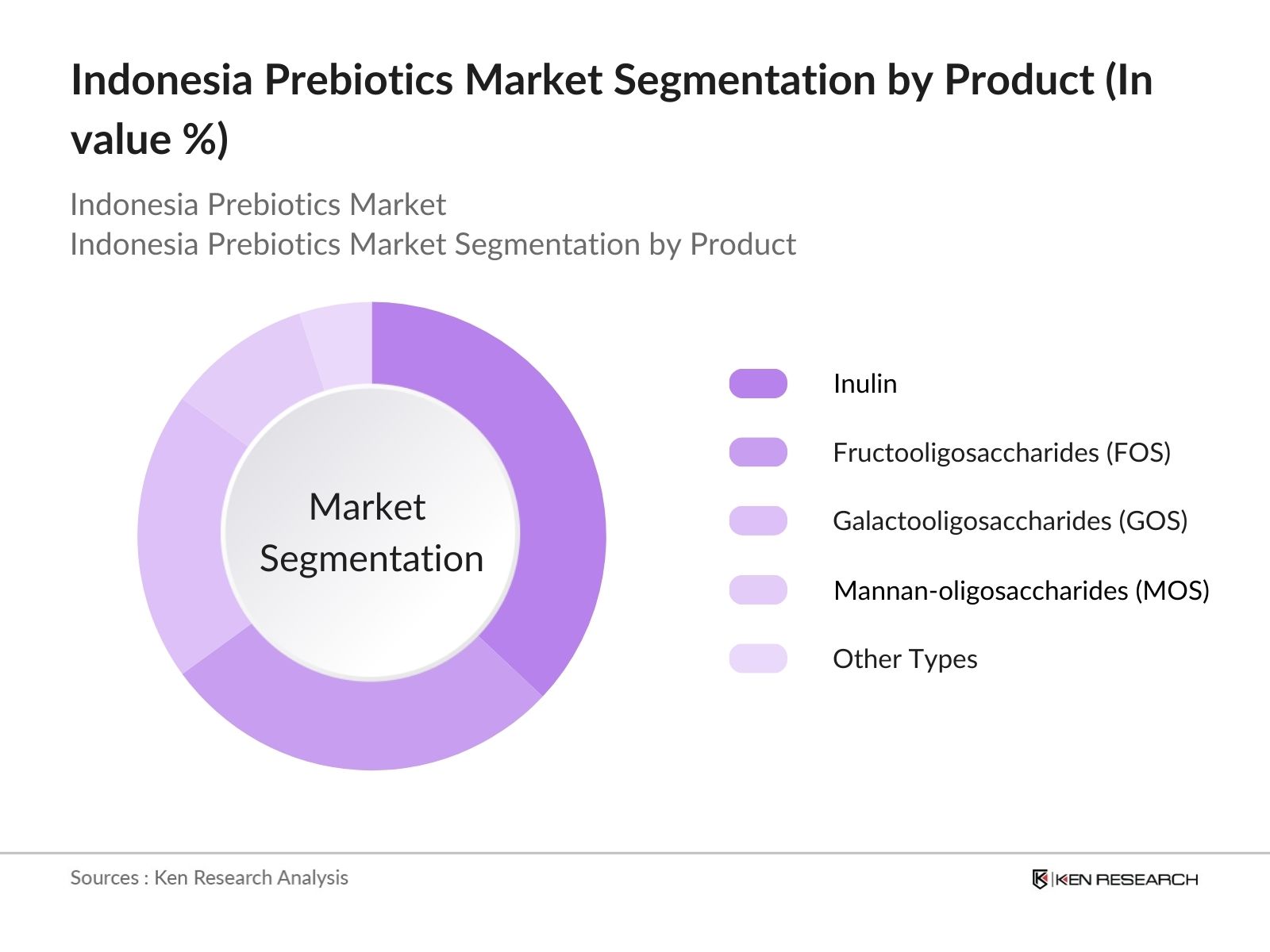 Indonesia Prebiotics Market Segmentation by Product (In value %)

Indonesia Prebiotics Market
Indonesia Prebiotics Market Segmentation by Product

Market Segmentation

Inulin

Fructooligosaccharides (FOS)

Galactooligosaccharides (GOS)

Mannan-oligosaccharides (MOS)

Other Types

Sources : Ken Research Analysis

KEN RESEARCH